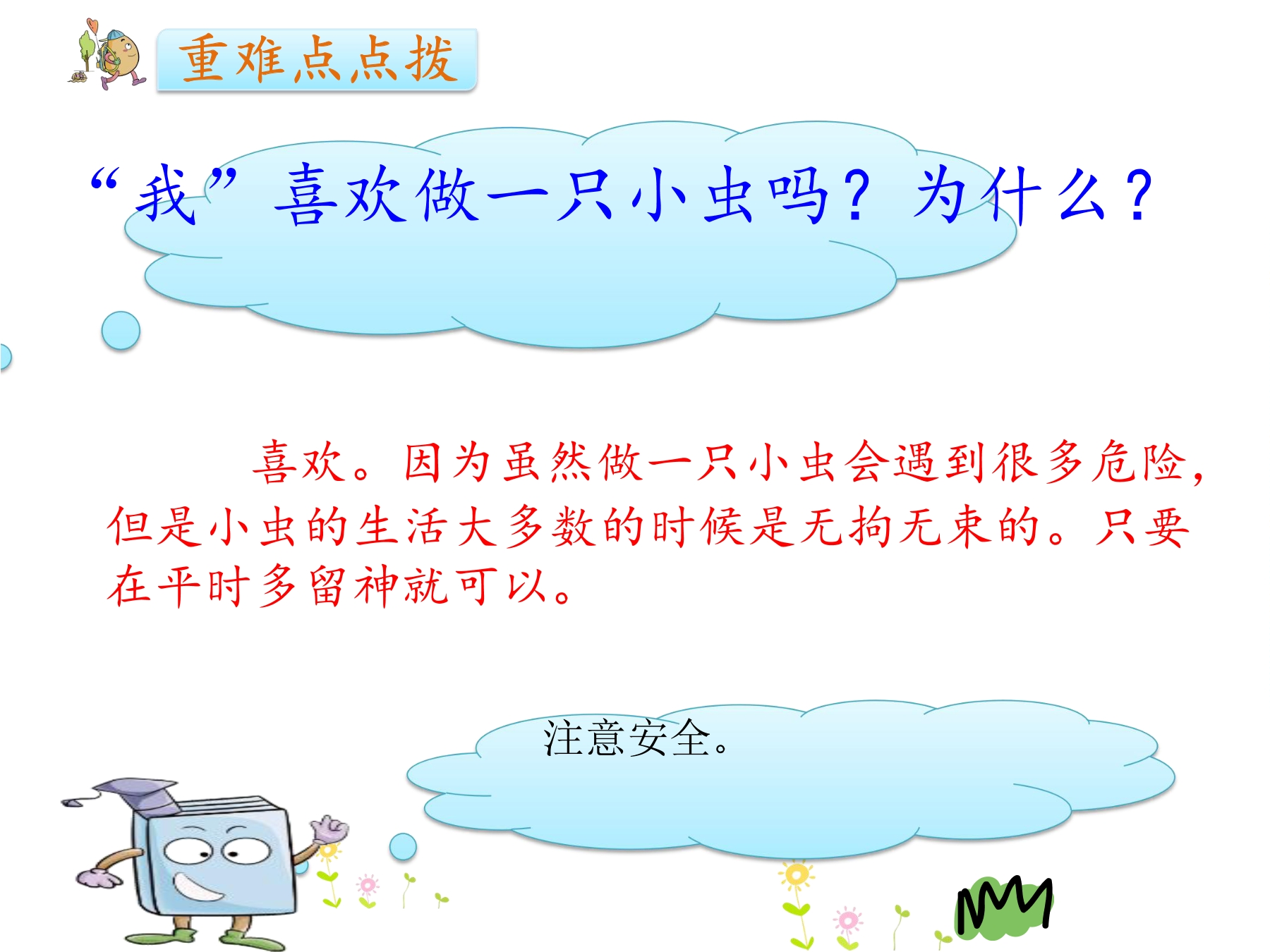 重难点点拨

“我”喜欢做一只小虫吗？为什么？

喜欢。因为虽然做一只小虫会遇到很多危险，但是小虫的生活大多数的时候是无拘无束的。只要在平时多留神就可以。

注意安全。